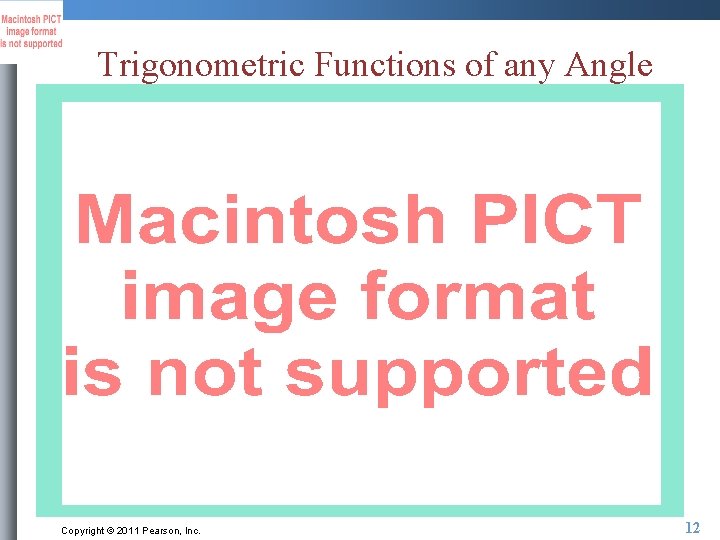 Macintosh PICT image format is not supported

Trigonometric Functions of any Angle

Macintosh PICT image format is not supported

Copyright © 2011 Pearson, Inc.

12